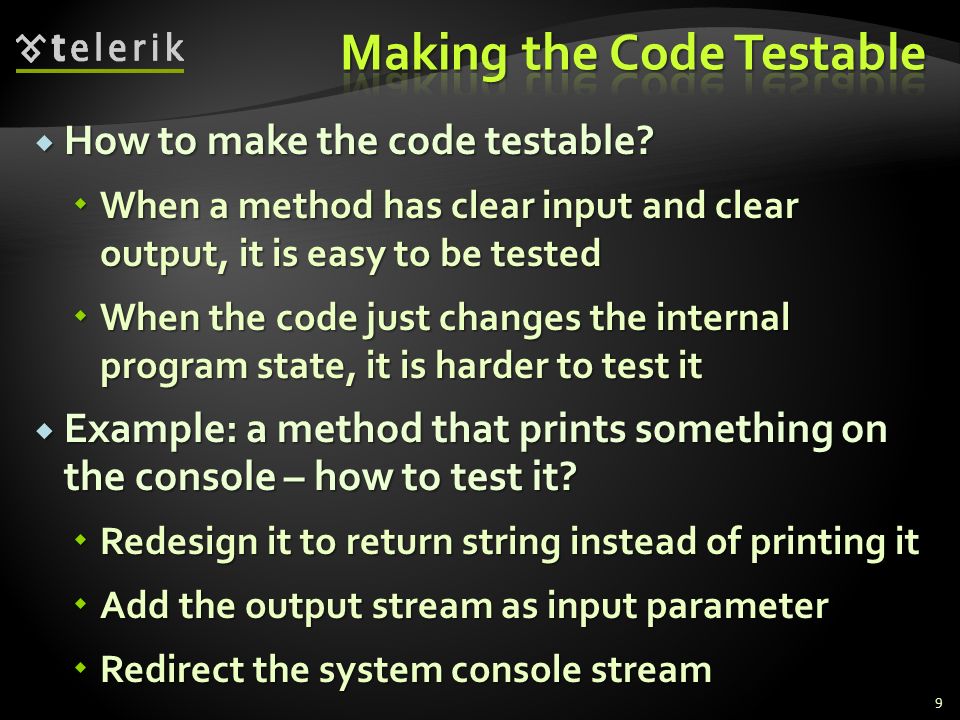 telerik

Making the Code Testable

How to make the code testable?

When a method has clear input and clear output, it is easy to be tested

When the code just changes the internal program state, it is harder to test it

Example: a method that prints something on the console – how to test it?

Redesign it to return string instead of printing it

Add the output stream as input parameter

Redirect the system console stream

9